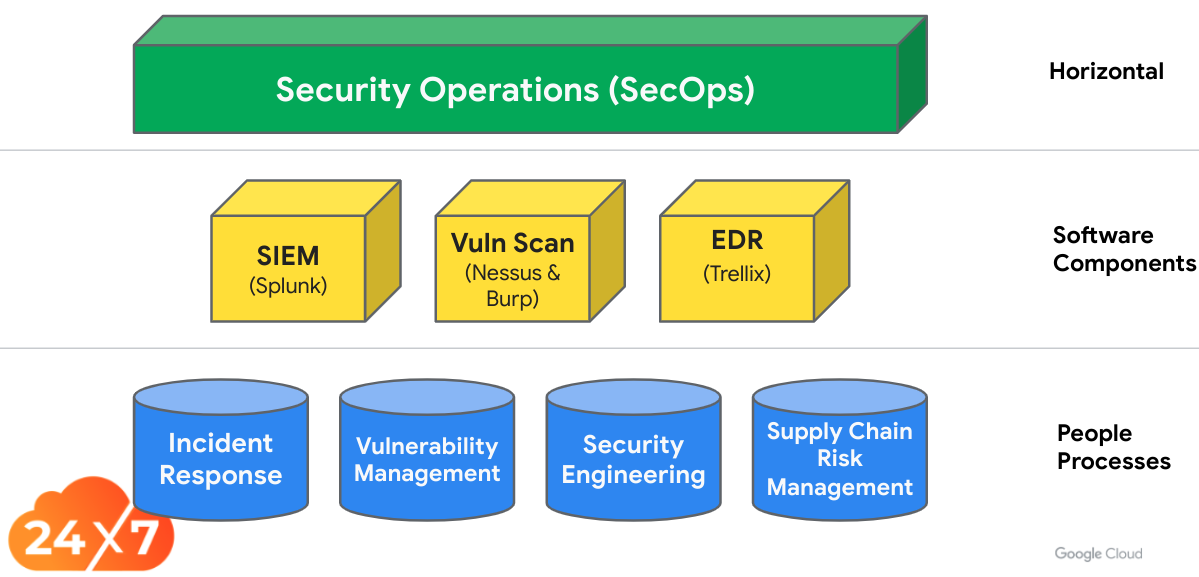 Security Operations (SecOps)

Horizontal

SIEM
(Splunk)

Vuln Scan
(Nessus & Burp)

EDR
(Trellix)

Software Components

Incident Response

Vulnerability Management

Security Engineering

Supply Chain Risk Management

People Processes

24X7

Google Cloud